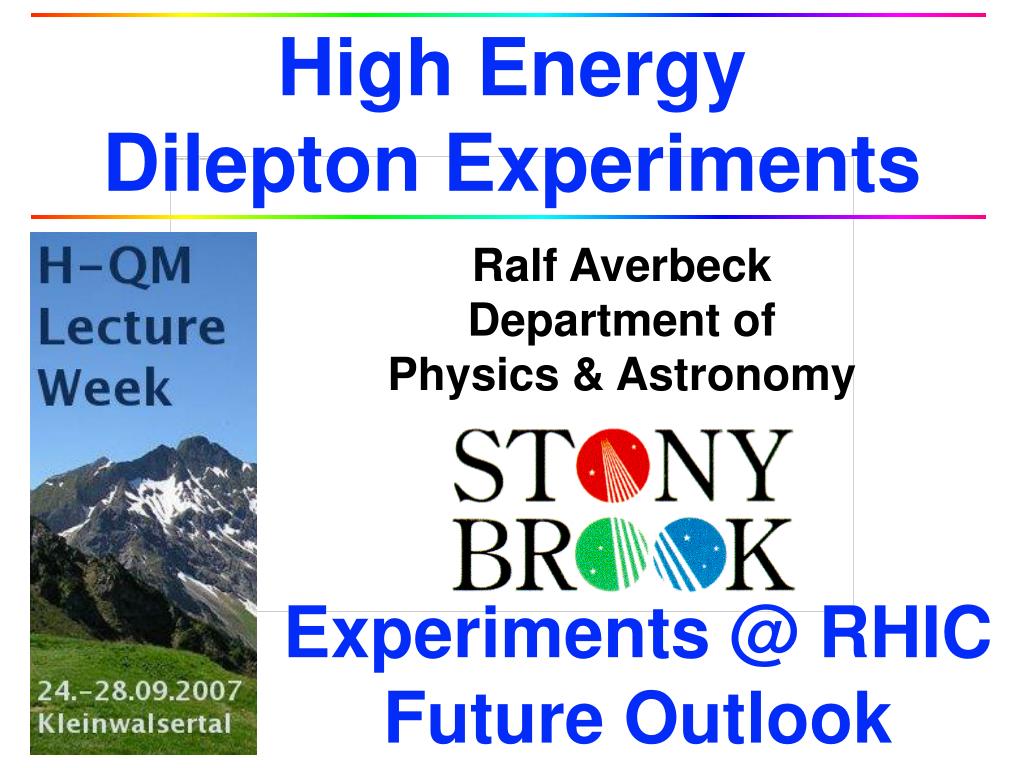 High Energy
Dilepton Experiments

H-QM
Lecture
Week

24.-28.09.2007
Kleinwalsertal

Ralf Averbeck
Department of
Physics & Astronomy

STONY
BROOK

Experiments @ RHIC
Future Outlook